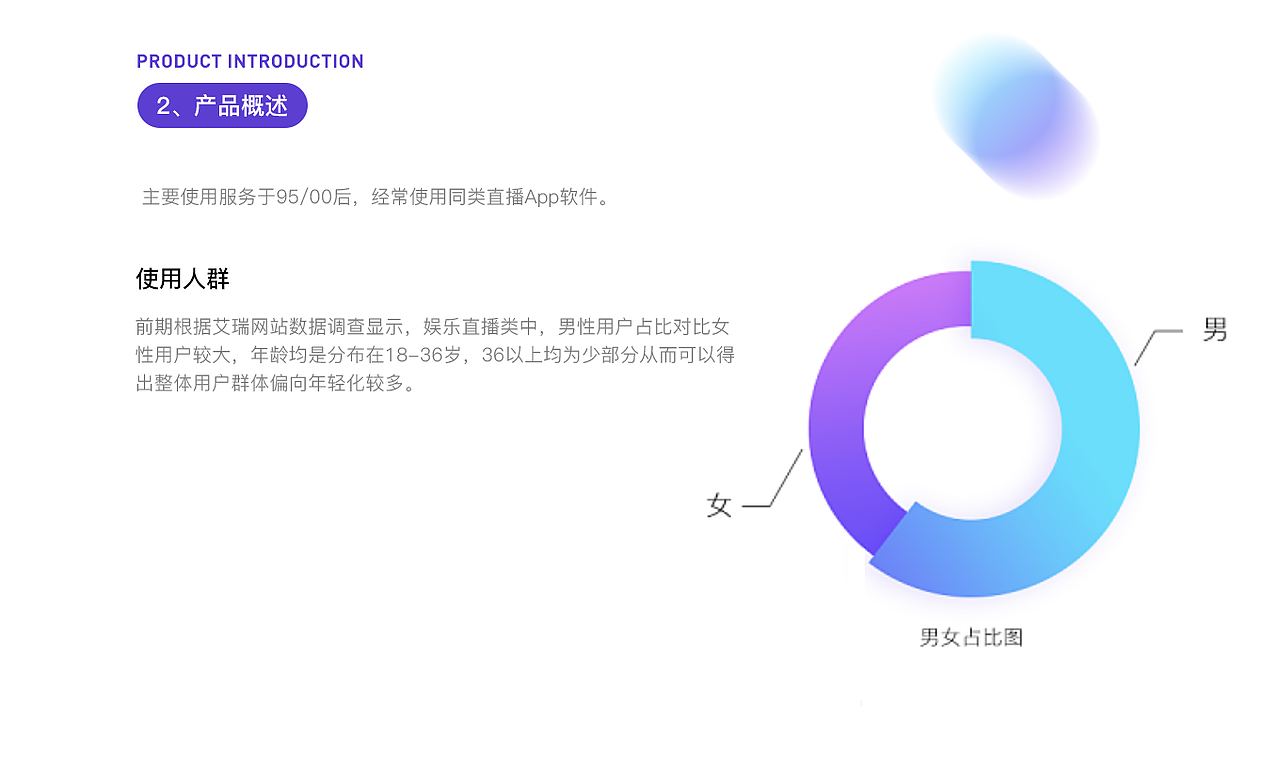 PRODUCT INTRODUCTION

2、产品概述

主要使用服务于95/00后，经常使用同类直播App软件。

使用人群

前期根据艾瑞网站数据调查显示，娱乐直播类中，男性用户占比对比女性用户较大，年龄均是分布在18-36岁，36以上均为少部分从而可以得出整体用户群体偏向年轻化较多。

男

女

男女占比图